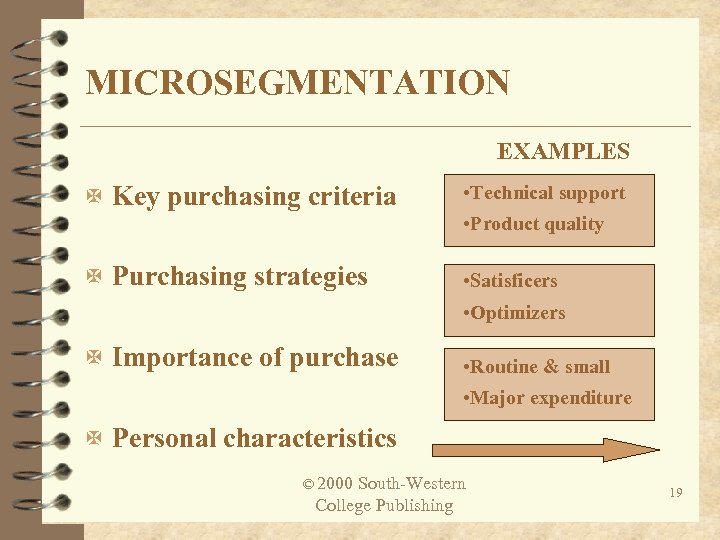 MICROSEGMENTATION

EXAMPLES

Key purchasing criteria

•Technical support
•Product quality

Purchasing strategies

•Satisficers
•Optimizers

Importance of purchase

•Routine & small
•Major expenditure

Personal characteristics

© 2000 South-Western College Publishing

19